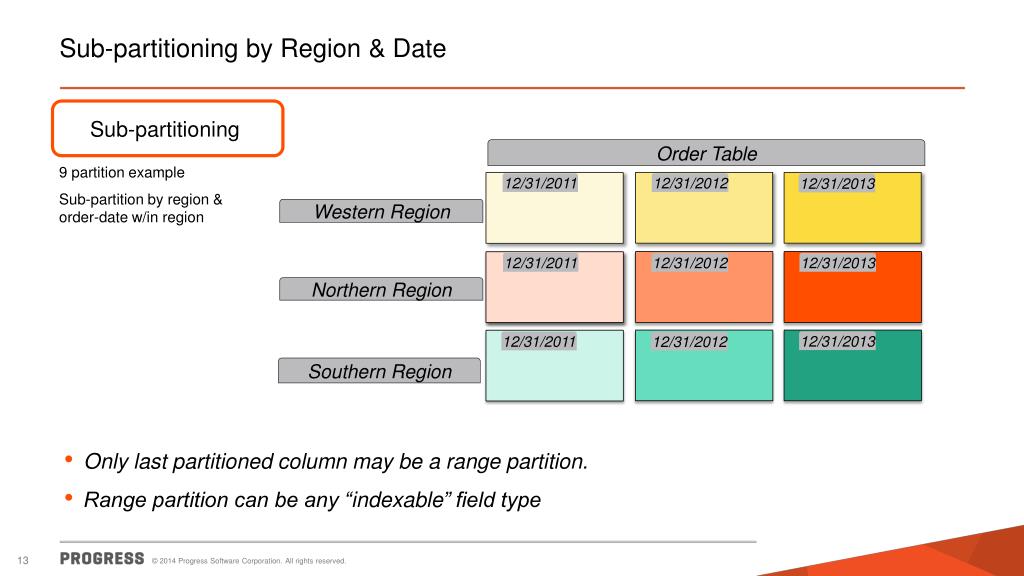 Sub-partitioning by Region & Date

Sub-partitioning

9 partition example

Sub-partition by region & order-date w/in region

Order Table

Western Region

12/31/2011

12/31/2012

12/31/2013

Northern Region

12/31/2011

12/31/2012

12/31/2013

Southern Region

12/31/2011

12/31/2012

12/31/2013

• Only last partitioned column may be a range partition.

• Range partition can be any “indexable” field type

13

PROGRESS © 2014 Progress Software Corporation. All rights reserved.